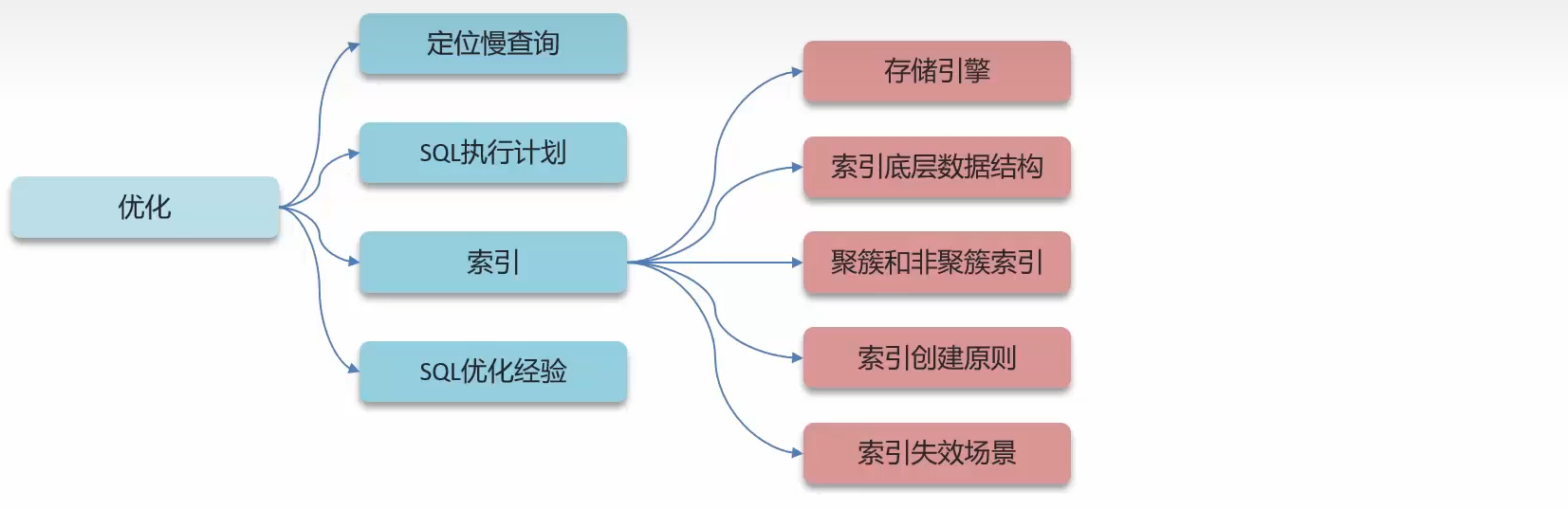 优化

定位慢查询

SQL执行计划

索引

SQL优化经验

存储引擎

索引底层数据结构

聚簇和非聚簇索引

索引创建原则

索引失效场景